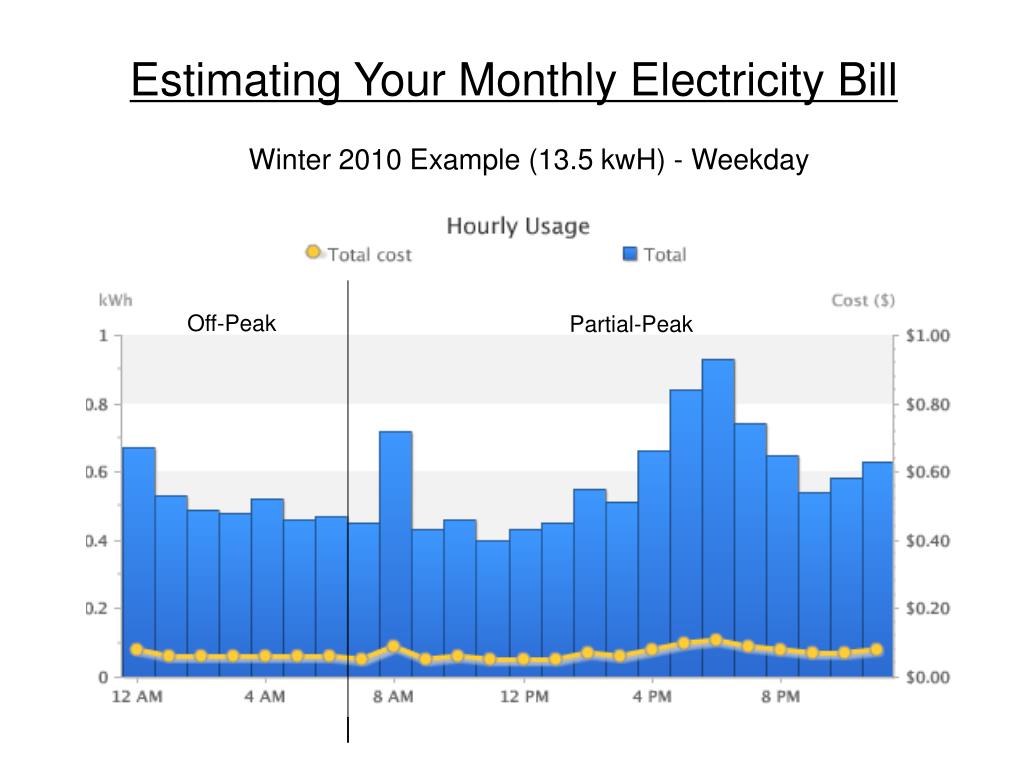 Estimating Your Monthly Electricity Bill

Winter 2010 Example (13.5 kwH) - Weekday

Hourly Usage

Total cost Total

kWh

Cost ($)

Off-Peak

Partial-Peak

1
0.8
0.6
0.4
0.2
0

$1.00
$0.80
$0.60
$0.40
$0.20
$0.00

12 AM 4 AM 8 AM 12 PM 4 PM 8 PM